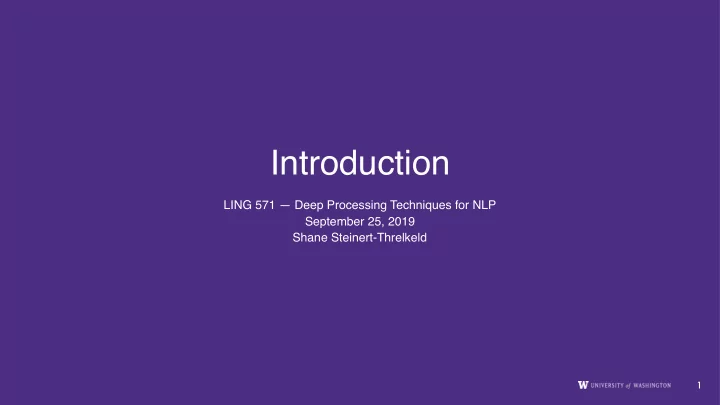 Introduction

LING 571 — Deep Processing Techniques for NLP
September 25, 2019
Shane Steinert-Threlkeld

W UNIVERSITY of WASHINGTON

1